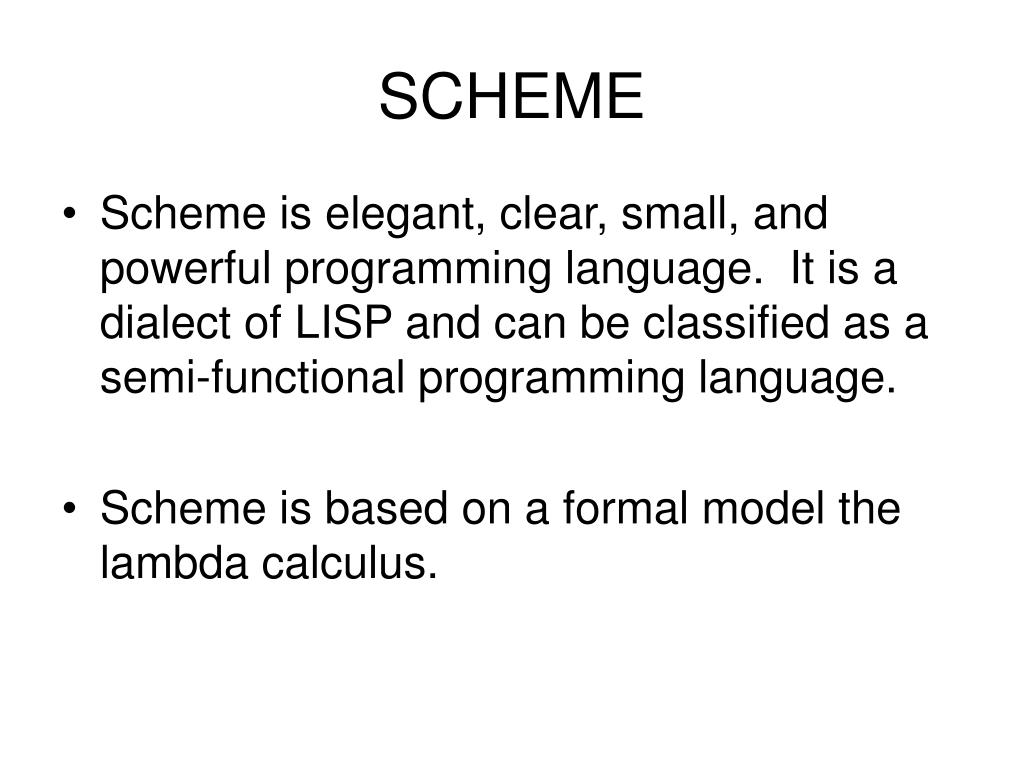 SCHEME

• Scheme is elegant, clear, small, and powerful programming language. It is a dialect of LISP and can be classified as a semi-functional programming language.

• Scheme is based on a formal model the lambda calculus.